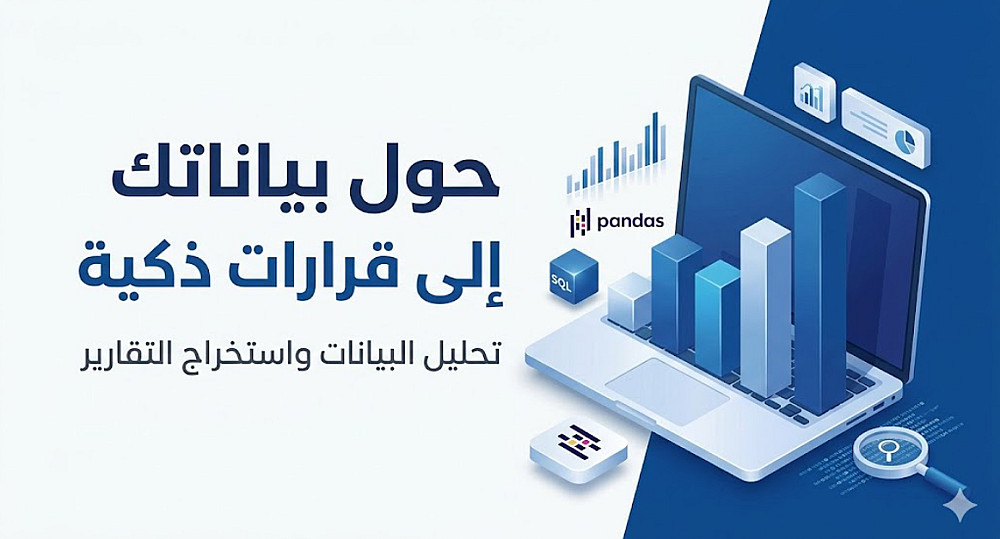 حول بياناتك
إلى قرارات ذكية
تحليل البيانات واستخراج التقارير

pandas

SQL